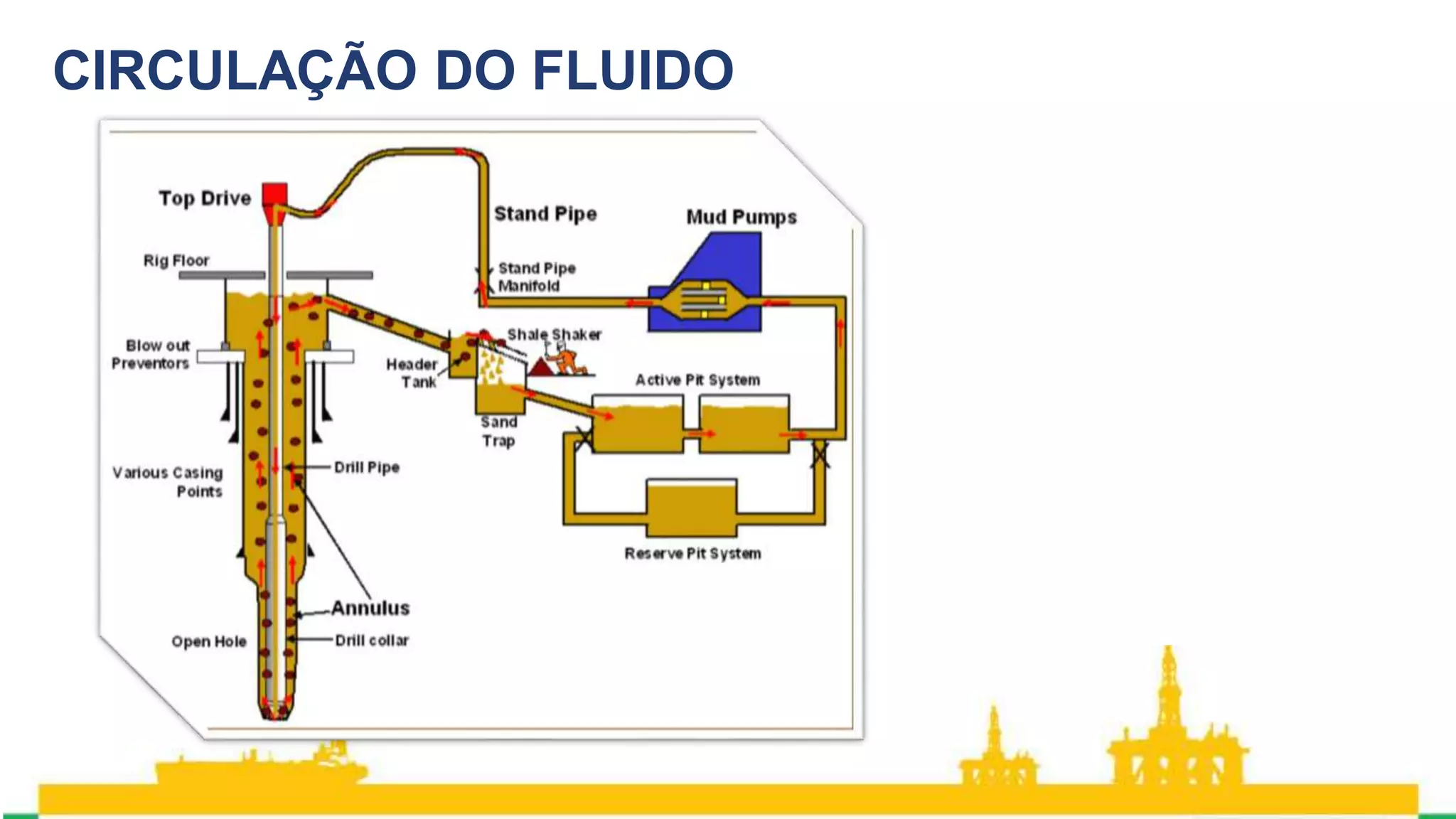 CIRCULAÇÃO DO FLUIDO

Top Drive

Stand Pipe

Mud Pumps

Rig Floor

Stand Pipe Manifold

Blow out Preventors

Shale Shaker

Header Tank

Active Pit System

Sand Trap

Various Casing Points

Drill Pipe

Reserve Pit System

Annulus

Open Hole

Drill collar